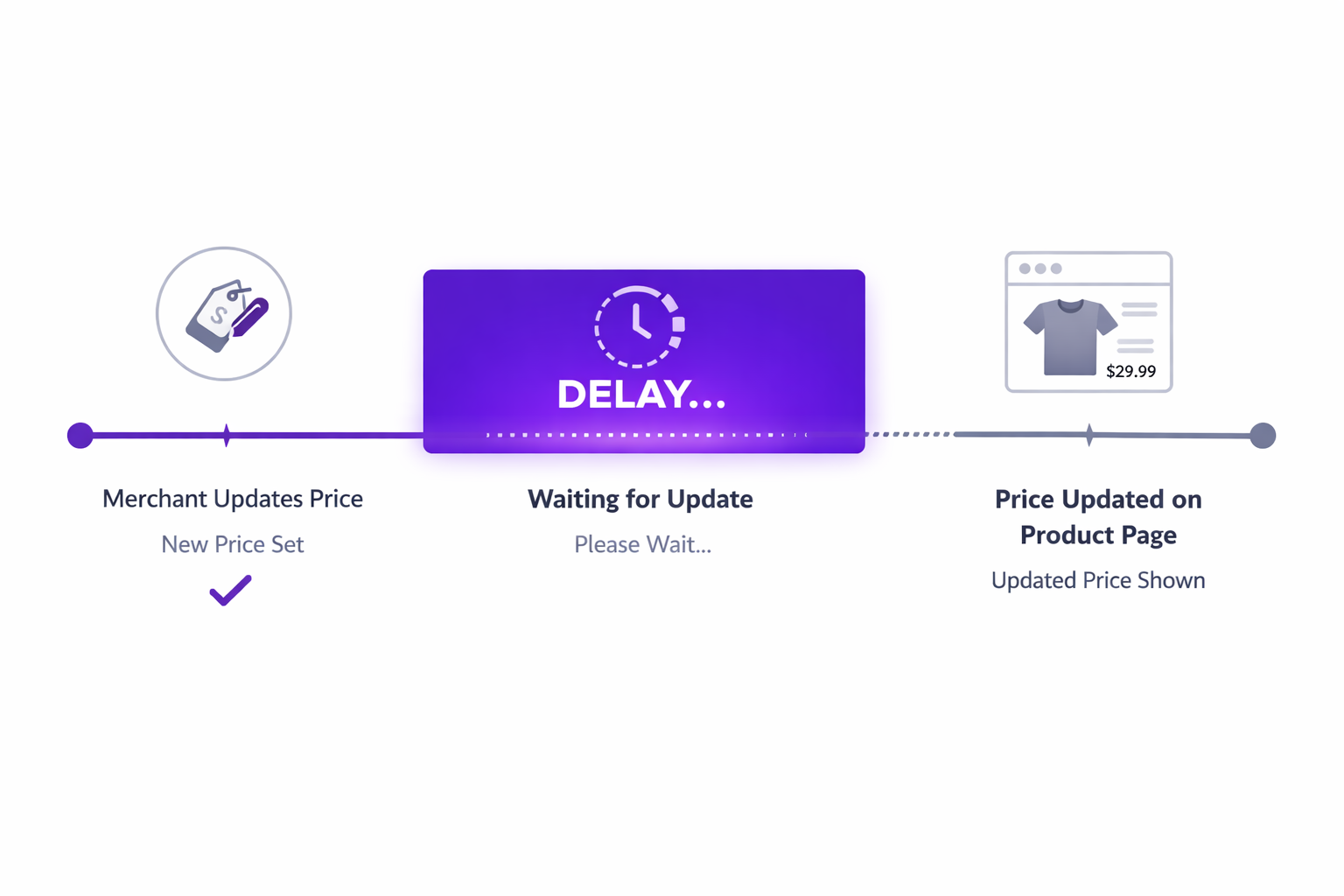 $

DELAY...

$29.99

Merchant Updates Price

New Price Set

Waiting for Update

Please Wait...

Price Updated on Product Page

Updated Price Shown